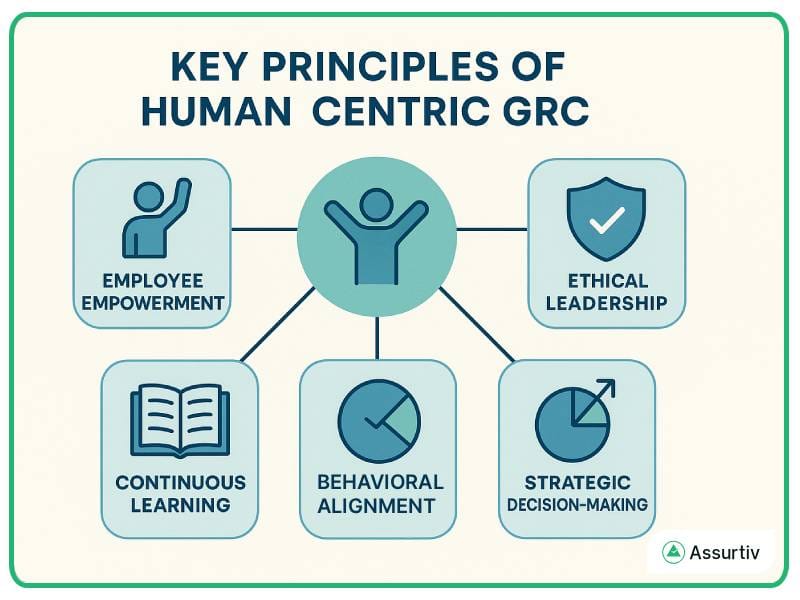 KEY PRINCIPLES OF HUMAN CENTRIC GRC

EMPLOYEE EMPOWERMENT

ETHICAL LEADERSHIP

CONTINUOUS LEARNING

BEHAVIORAL ALIGNMENT

STRATEGIC DECISION-MAKING

Assurtiv